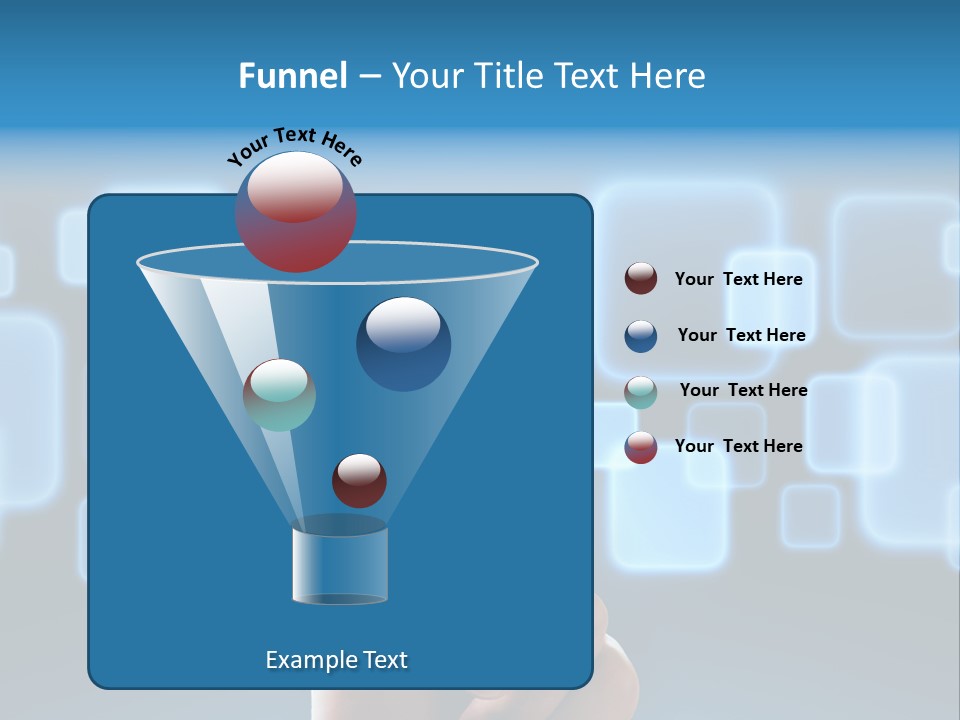 Funnel – Your Title Text Here

Your Text Here

Your Text Here

Your Text Here

Your Text Here

Your Text Here

Example Text